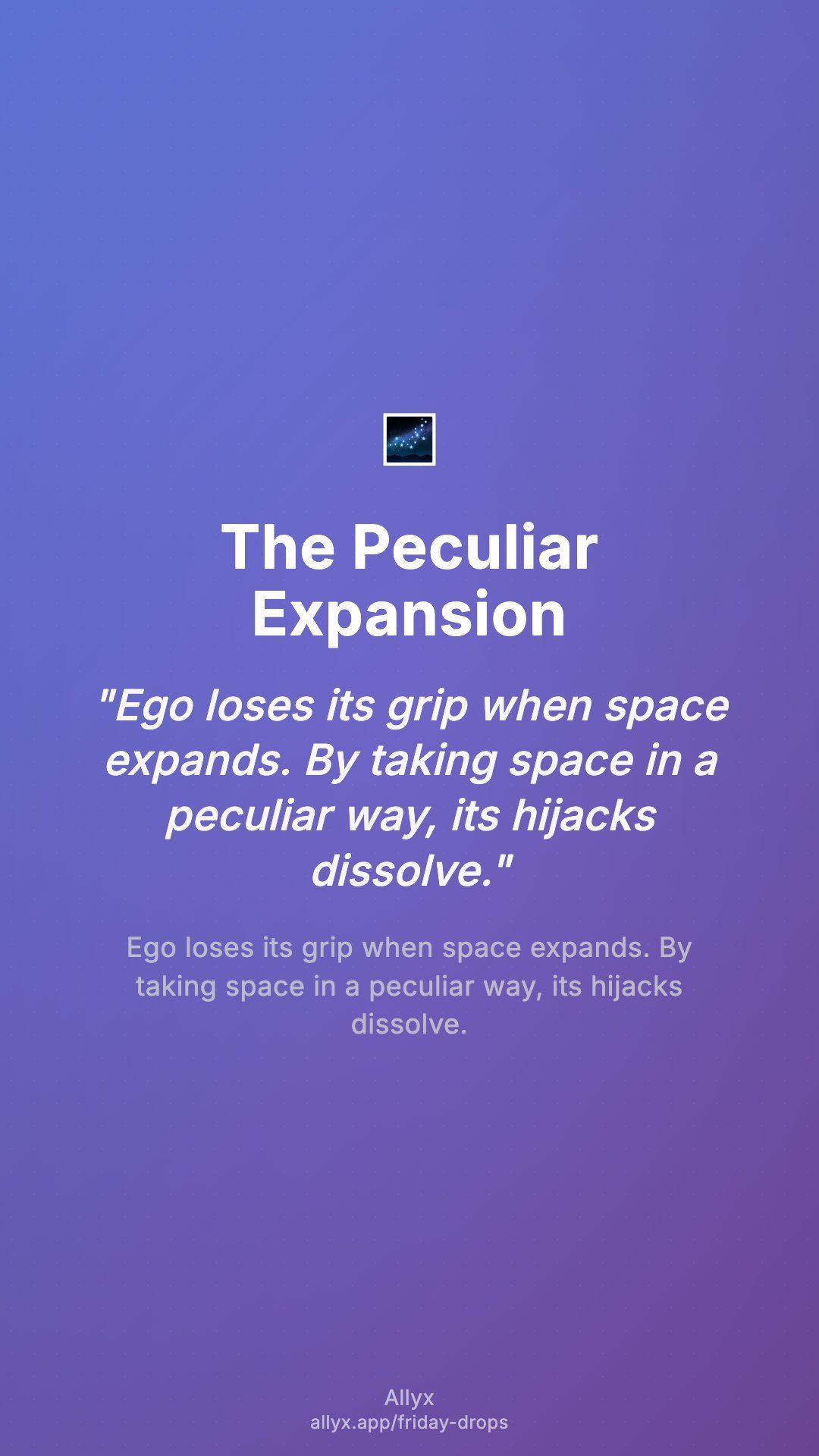 The Peculiar Expansion

"Ego loses its grip when space expands. By taking space in a peculiar way, its hijacks dissolve."

Ego loses its grip when space expands. By taking space in a peculiar way, its hijacks dissolve.

Allyx
allyx.app/friday-drops